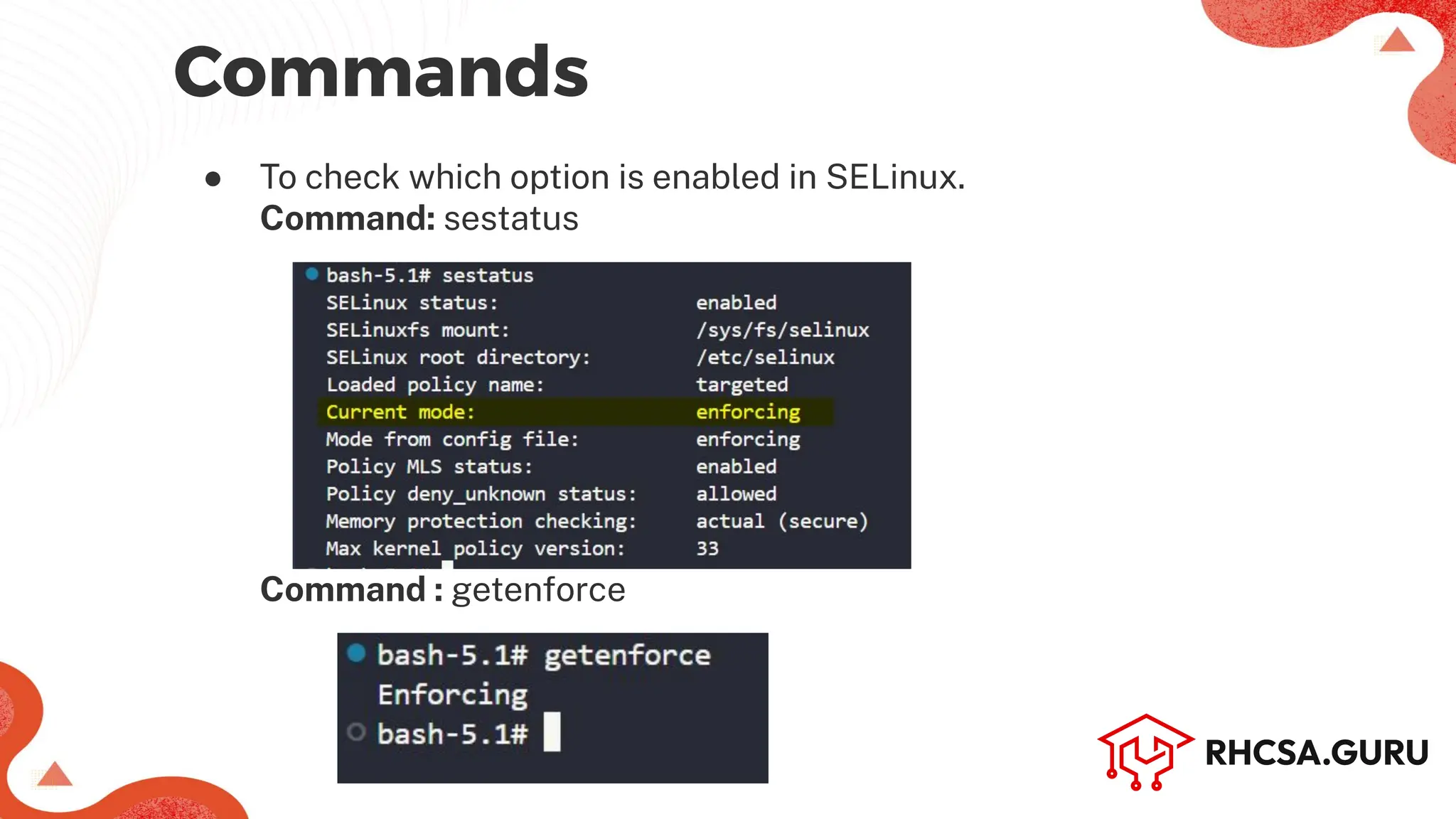 Commands

● To check which option is enabled in SELinux.
Command: sestatus

bash-5.1# sestatus
SELinux status: enabled
SELinuxfs mount: /sys/fs/selinux
SELinux root directory: /etc/selinux
Loaded policy name: targeted
Current mode: enforcing
Mode from config file: enforcing
Policy MLS status: enabled
Policy deny_unknown status: allowed
Memory protection checking: actual (secure)
Max kernel policy version: 33

Command : getenforce

bash-5.1# getenforce
Enforcing
bash-5.1#

RHCSA.GURU